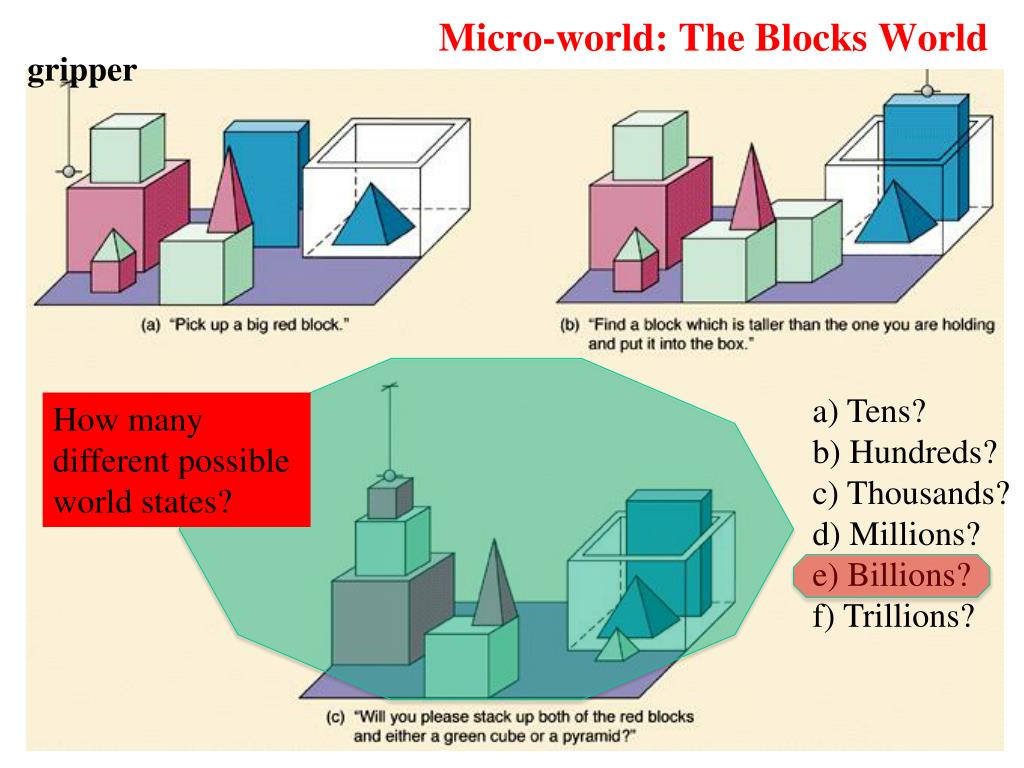 Micro-world: The Blocks World

gripper

(a) "Pick up a big red block."

(b) "Find a block which is taller than the one you are holding and put it into the box."

How many different possible world states?

a) Tens?
b) Hundreds?
c) Thousands?
d) Millions?
e) Billions?
f) Trillions?

(c) "Will you please stack up both of the red blocks and either a green cube or a pyramid?"